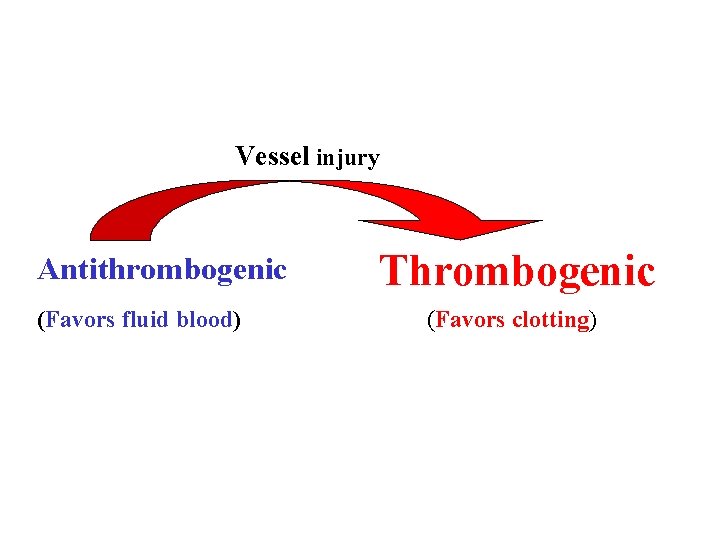 Vessel injury

Antithrombogenic

(Favors fluid blood)

Thrombogenic

(Favors clotting)